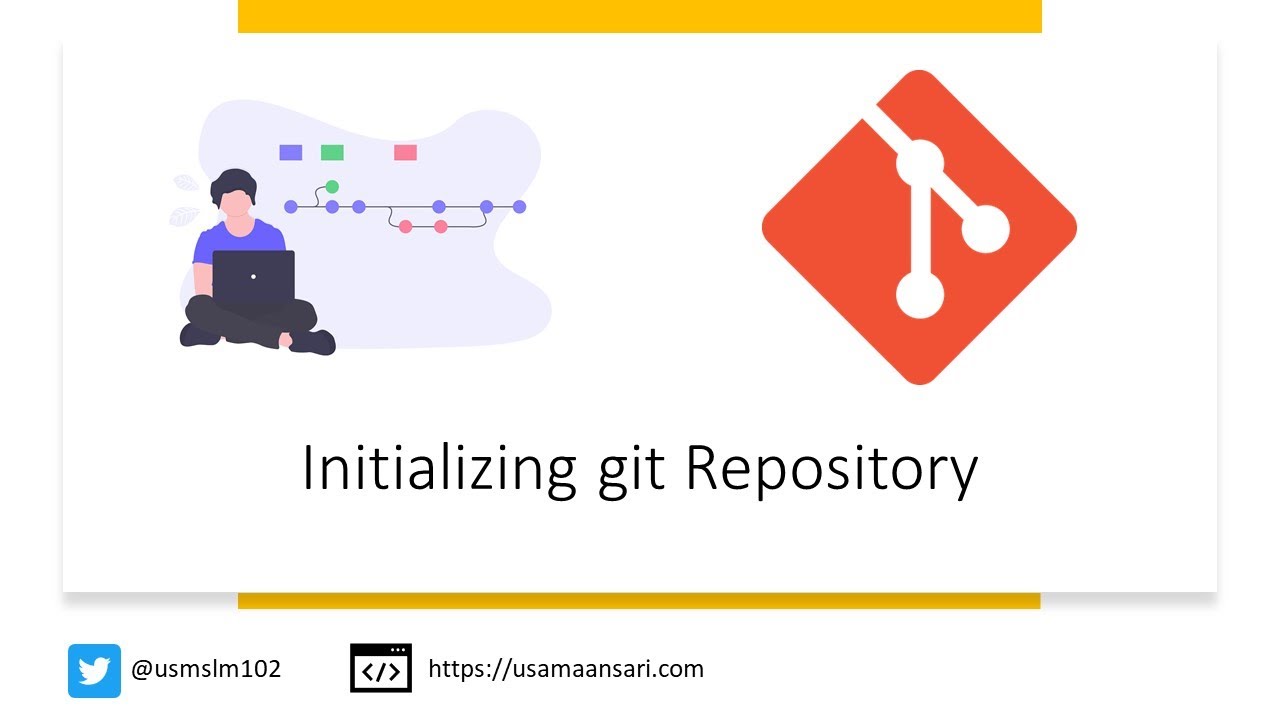 Initializing git Repository

@usmslm102

</>

https://usamaansari.com